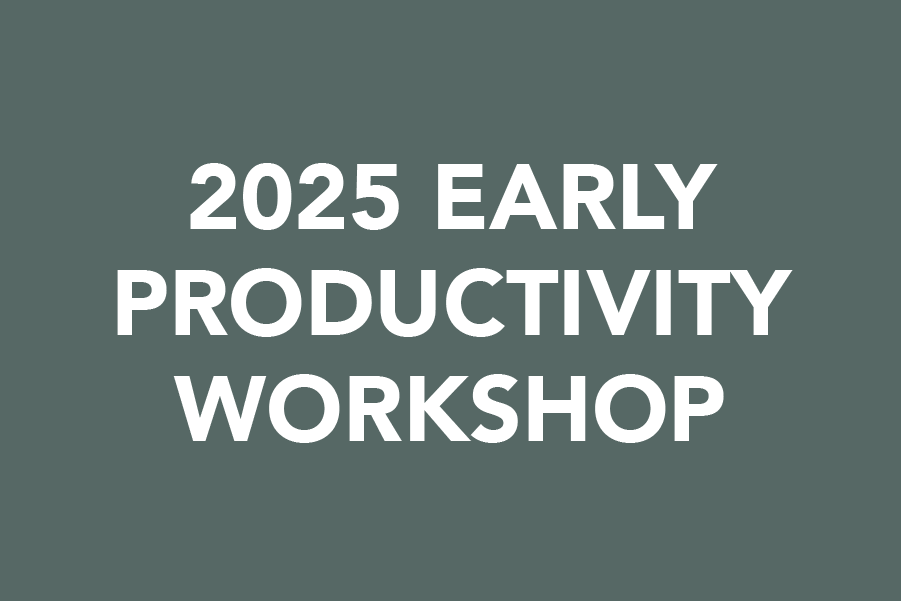 2025 EARLY PRODUCTIVITY WORKSHOP